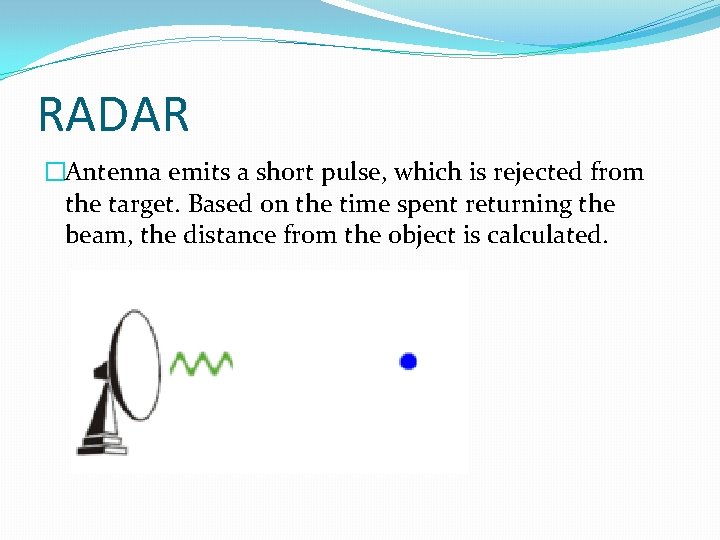 RADAR

□Antenna emits a short pulse, which is rejected from the target. Based on the time spent returning the beam, the distance from the object is calculated.